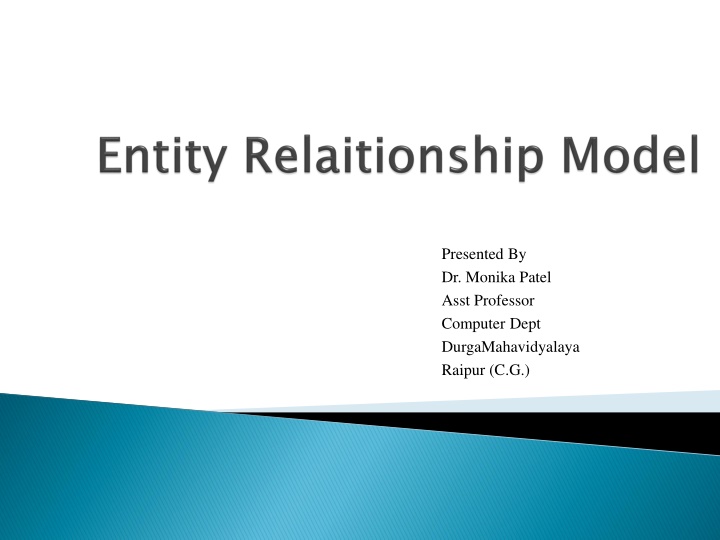 Entity Relaitionship Model

Presented By
Dr. Monika Patel
Asst Professor
Computer Dept
DurgaMahavidyalaya
Raipur (C.G.)